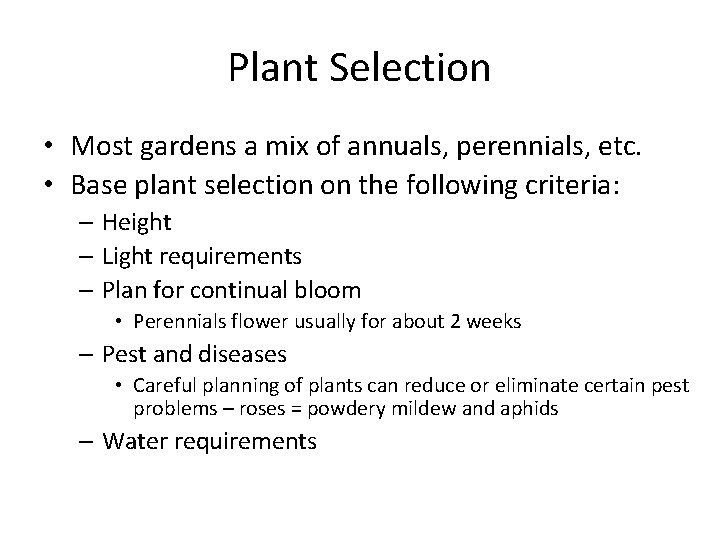 Plant Selection

• Most gardens a mix of annuals, perennials, etc.
• Base plant selection on the following criteria:
– Height
– Light requirements
– Plan for continual bloom
• Perennials flower usually for about 2 weeks
– Pest and diseases
• Careful planning of plants can reduce or eliminate certain pest problems – roses = powdery mildew and aphids
– Water requirements